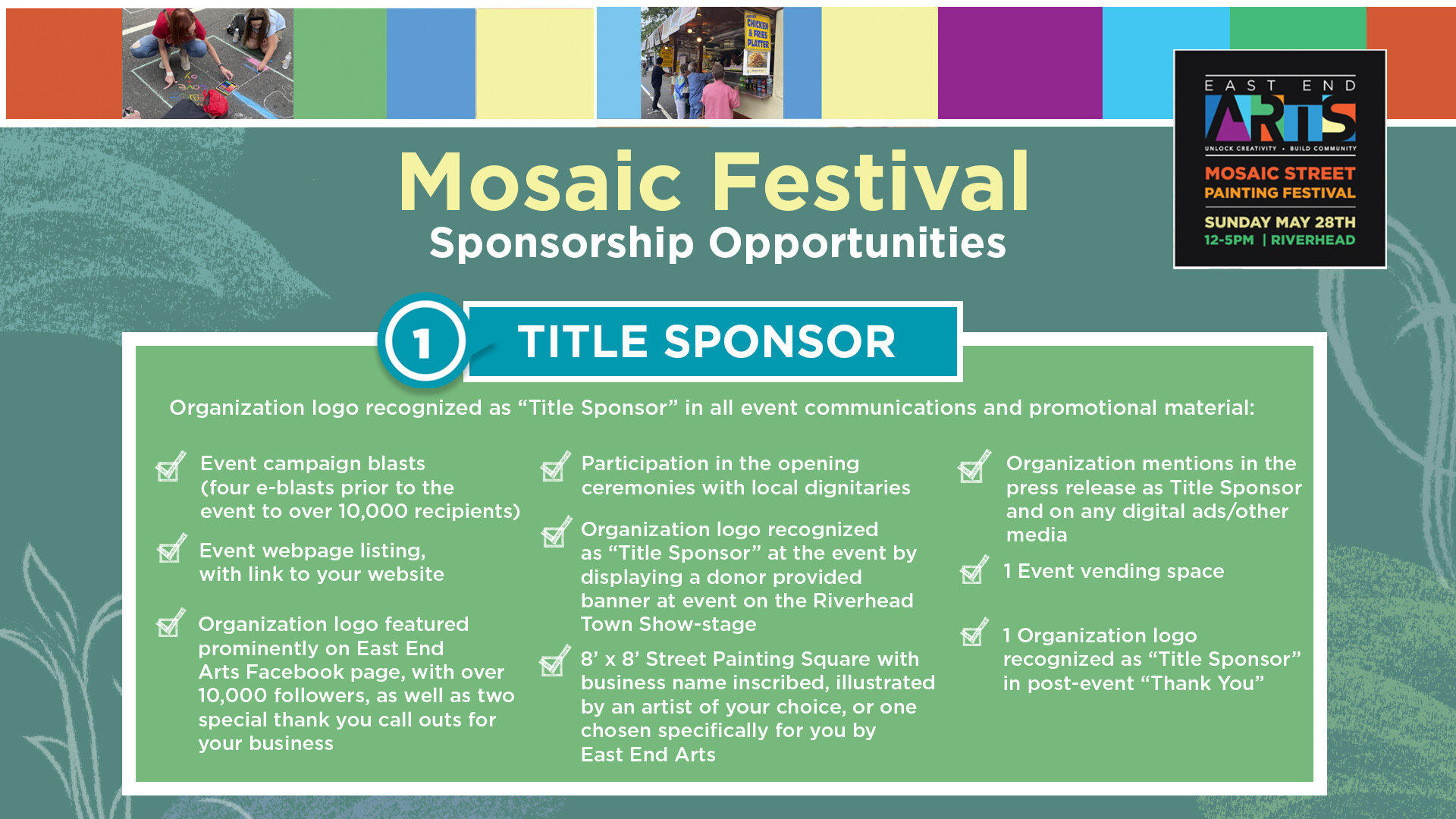 CHICKEN & FRIES PLATTER

EAST END
ARTS
UNLOCK CREATIVITY • BUILD COMMUNITY
MOSAIC STREET PAINTING FESTIVAL
SUNDAY MAY 28TH
12-5PM | RIVERHEAD

Mosaic Festival
Sponsorship Opportunities

1 TITLE SPONSOR

Organization logo recognized as “Title Sponsor” in all event communications and promotional material:

Event campaign blasts (four e-blasts prior to the event to over 10,000 recipients)

Event webpage listing, with link to your website

Organization logo featured prominently on East End Arts Facebook page, with over 10,000 followers, as well as two special thank you call outs for your business

Participation in the opening ceremonies with local dignitaries

Organization logo recognized as “Title Sponsor” at the event by displaying a donor provided banner at event on the Riverhead Town Show-stage

8’ x 8’ Street Painting Square with business name inscribed, illustrated by an artist of your choice, or one chosen specifically for you by East End Arts

Organization mentions in the press release as Title Sponsor and on any digital ads/other media

1 Event vending space

1 Organization logo recognized as “Title Sponsor” in post-event “Thank You”